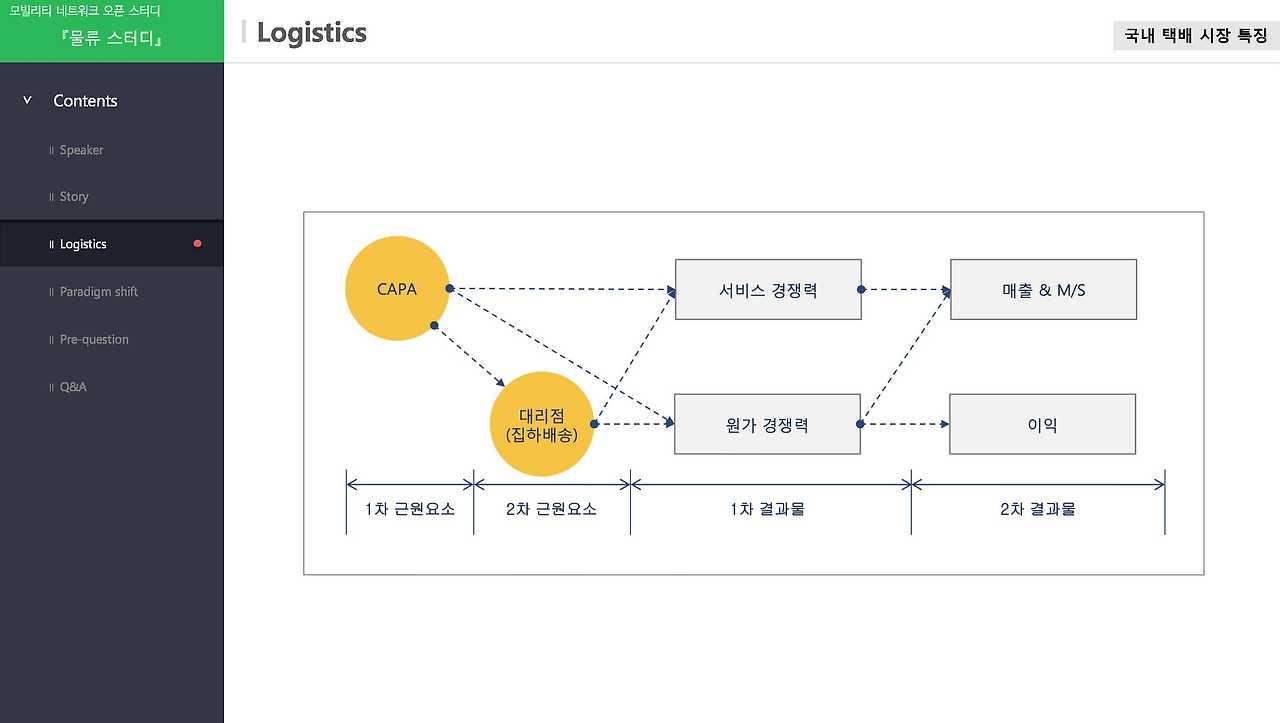 모빌리티 네트워크 오픈 스터디
『물류 스터디』

Contents

Speaker

Story

Logistics

Paradigm shift

Pre-question

Q&A

Logistics

국내 택배 시장 특징

CAPA

대리점
(집하배송)

서비스 경쟁력

원가 경쟁력

매출 & M/S

이익

1차 근원요소

2차 근원요소

1차 결과물

2차 결과물